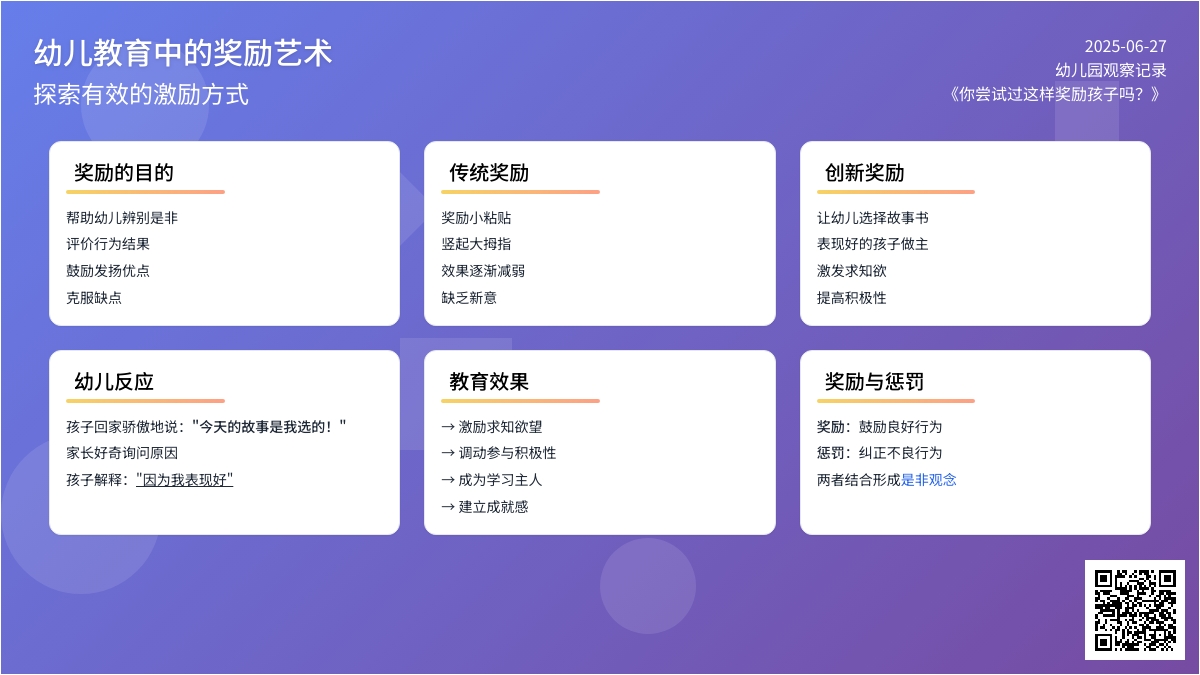 幼儿教育中的奖励艺术
探索有效的激励方式

2025-06-27
幼儿园观察记录
《你尝试过这样奖励孩子吗？》

奖励的目的
帮助幼儿辨别是非
评价行为结果
鼓励发扬优点
克服缺点

传统奖励
奖励小粘贴
竖起大拇指
效果逐渐减弱
缺乏新意

创新奖励
让幼儿选择故事书
表现好的孩子做主
激发求知欲
提高积极性

幼儿反应
孩子回家骄傲地说："今天的故事是我选的！"
家长好奇询问原因
孩子解释："因为我表现好"

教育效果
→ 激励求知欲望
→ 调动参与积极性
→ 成为学习主人
→ 建立成就感

奖励与惩罚
奖励：鼓励良好行为
惩罚：纠正不良行为
两者结合形成是非观念